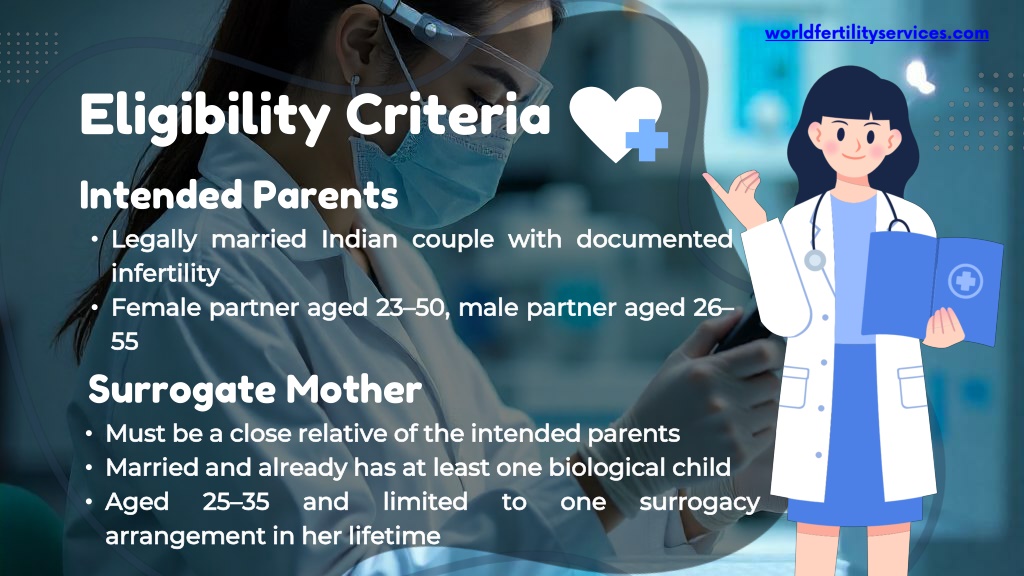 worldfertilityservices.com

Eligibility Criteria

Intended Parents

• Legally married Indian couple with documented infertility
• Female partner aged 23–50, male partner aged 26–55

Surrogate Mother

• Must be a close relative of the intended parents
• Married and already has at least one biological child
• Aged 25–35 and limited to one surrogacy arrangement in her lifetime